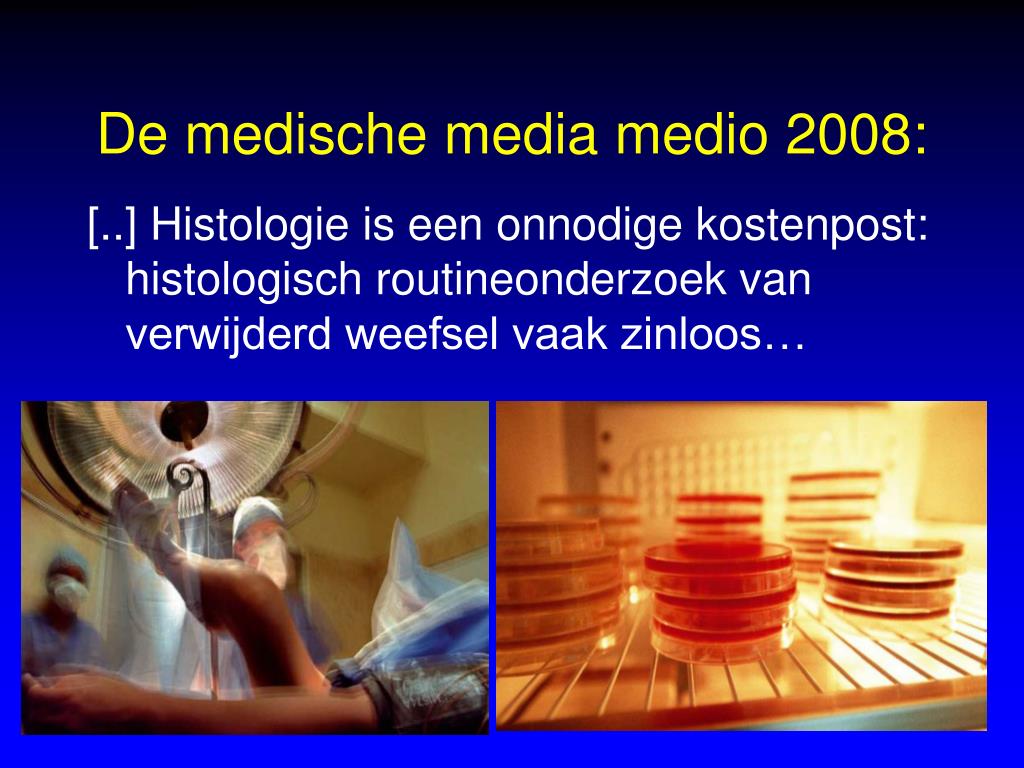 De medische media medio 2008:

[..] Histologie is een onnodige kostenpost: histologisch routineonderzoek van verwijderd weefsel vaak zinloos…